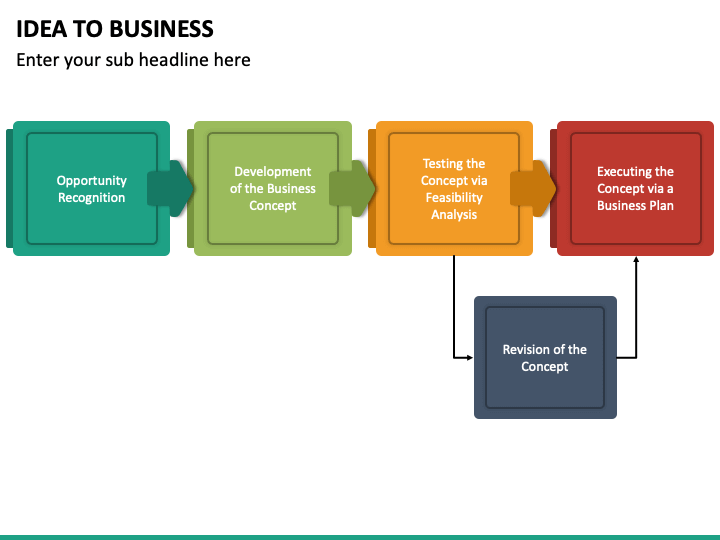 IDEA TO BUSINESS

Enter your sub headline here

Opportunity Recognition

Development of the Business Concept

Testing the Concept via Feasibility Analysis

Executing the Concept via a Business Plan

Revision of the Concept